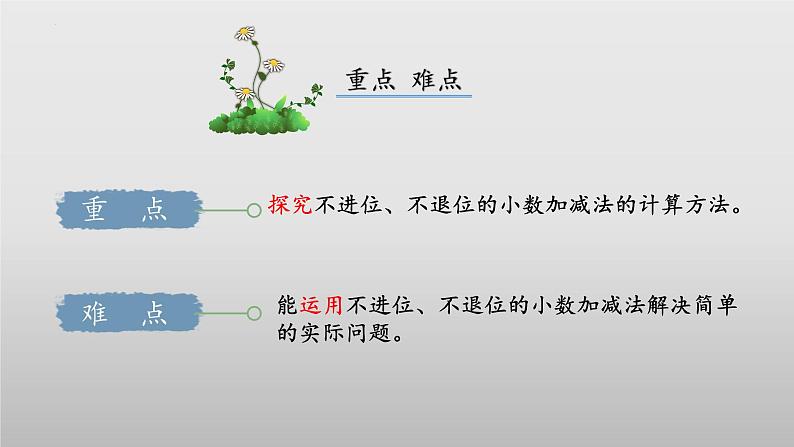 重点 难点

重 点

探究不进位、不退位的小数加减法的计算方法。

难 点

能运用不进位、不退位的小数加减法解决简单的实际问题。